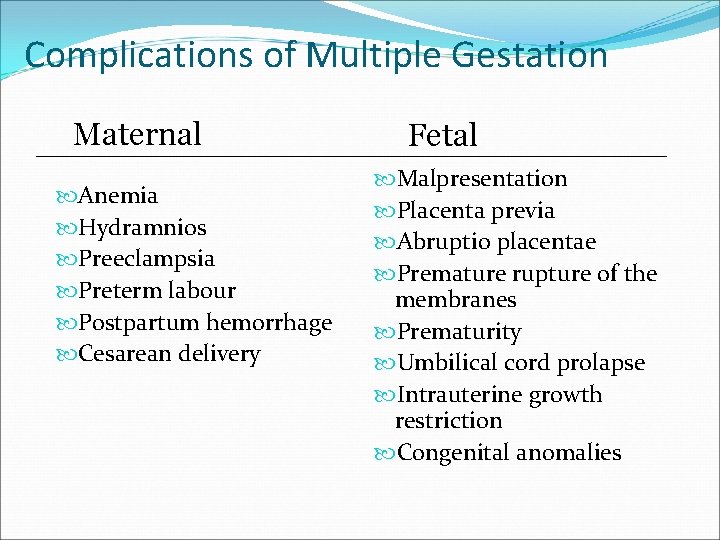 Complications of Multiple Gestation

Maternal

Anemia
Hydramnios
Preeclampsia
Preterm labour
Postpartum hemorrhage
Cesarean delivery

Fetal

Malpresentation
Placenta previa
Abruptio placentae
Premature rupture of the membranes
Prematurity
Umbilical cord prolapse
Intrauterine growth restriction
Congenital anomalies